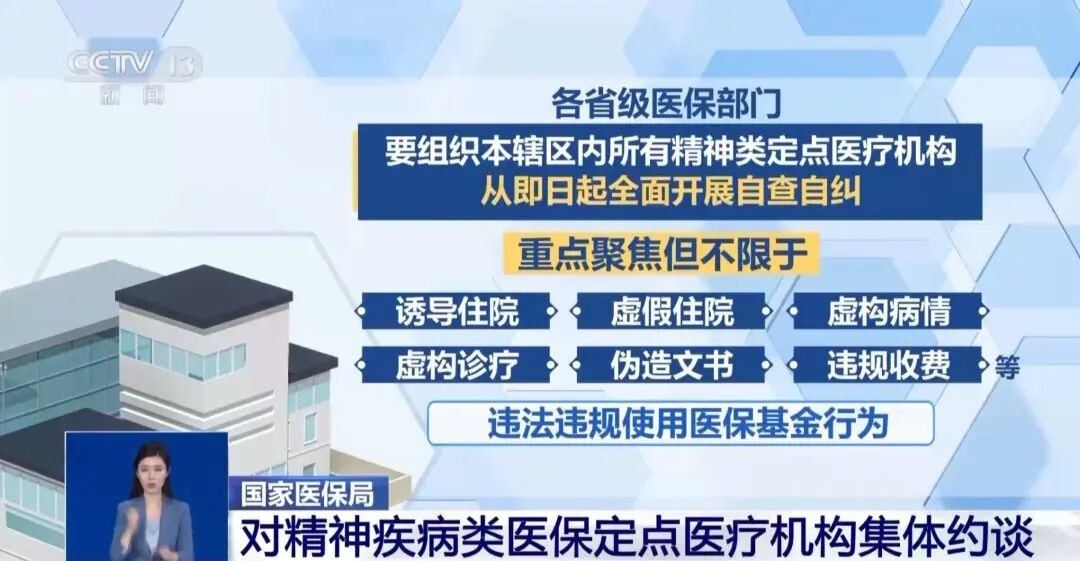 CCTV 13
新闻

各省级医保部门
要组织本辖区内所有精神类定点医疗机构
从即日起全面开展自查自纠

重点聚焦但不限于

诱导住院
虚假住院
虚构病情
虚构诊疗
伪造文书
违规收费
等

违法违规使用医保基金行为

国家医保局
对精神疾病类医保定点医疗机构集体约谈